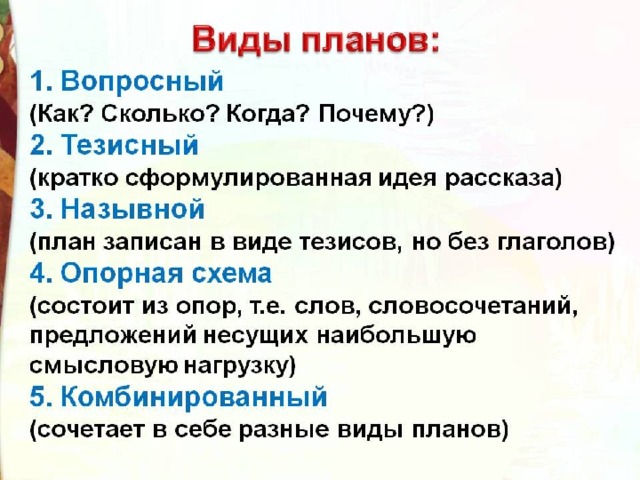 Виды планов:

1. Вопросный
(Как? Сколько? Когда? Почему?)

2. Тезисный
(кратко сформулированная идея рассказа)

3. Назывной
(план записан в виде тезисов, но без глаголов)

4. Опорная схема
(состоит из опор, т.е. слов, словосочетаний, предложений несущих наибольшую смысловую нагрузку)

5. Комбинированный
(сочетает в себе разные виды планов)